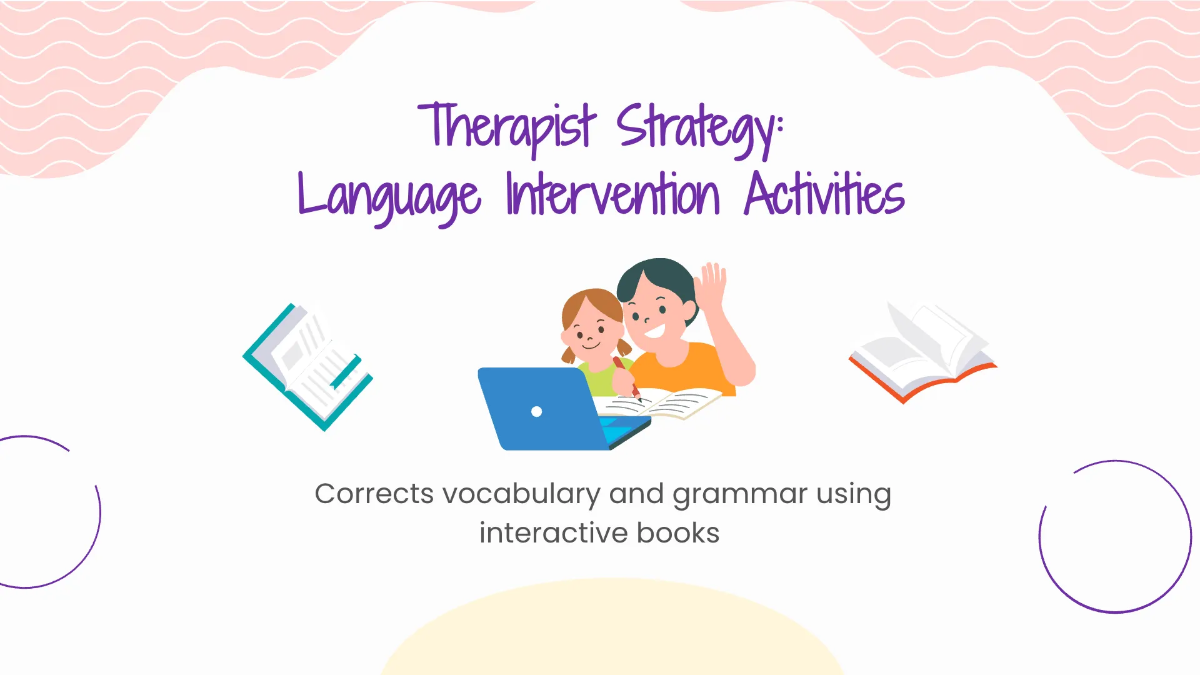 Therapist Strategy:
Language Intervention Activities

Corrects vocabulary and grammar using interactive books